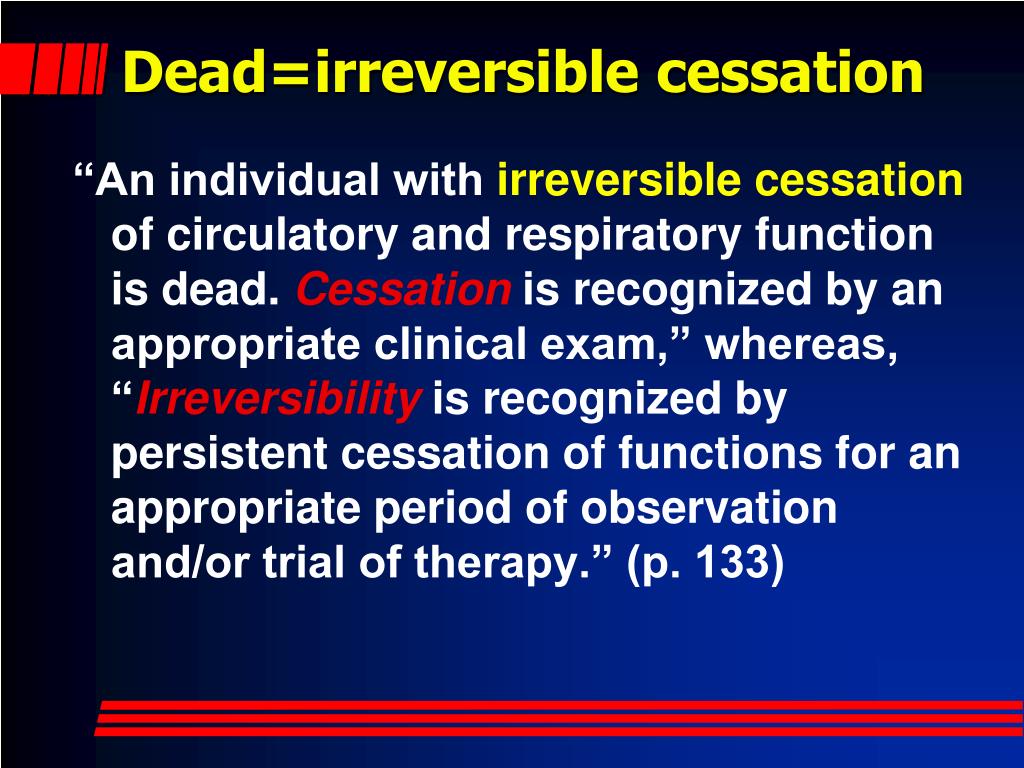 Dead=irreversible cessation

“An individual with irreversible cessation of circulatory and respiratory function is dead. Cessation is recognized by an appropriate clinical exam,” whereas, “Irreversibility is recognized by persistent cessation of functions for an appropriate period of observation and/or trial of therapy.” (p. 133)